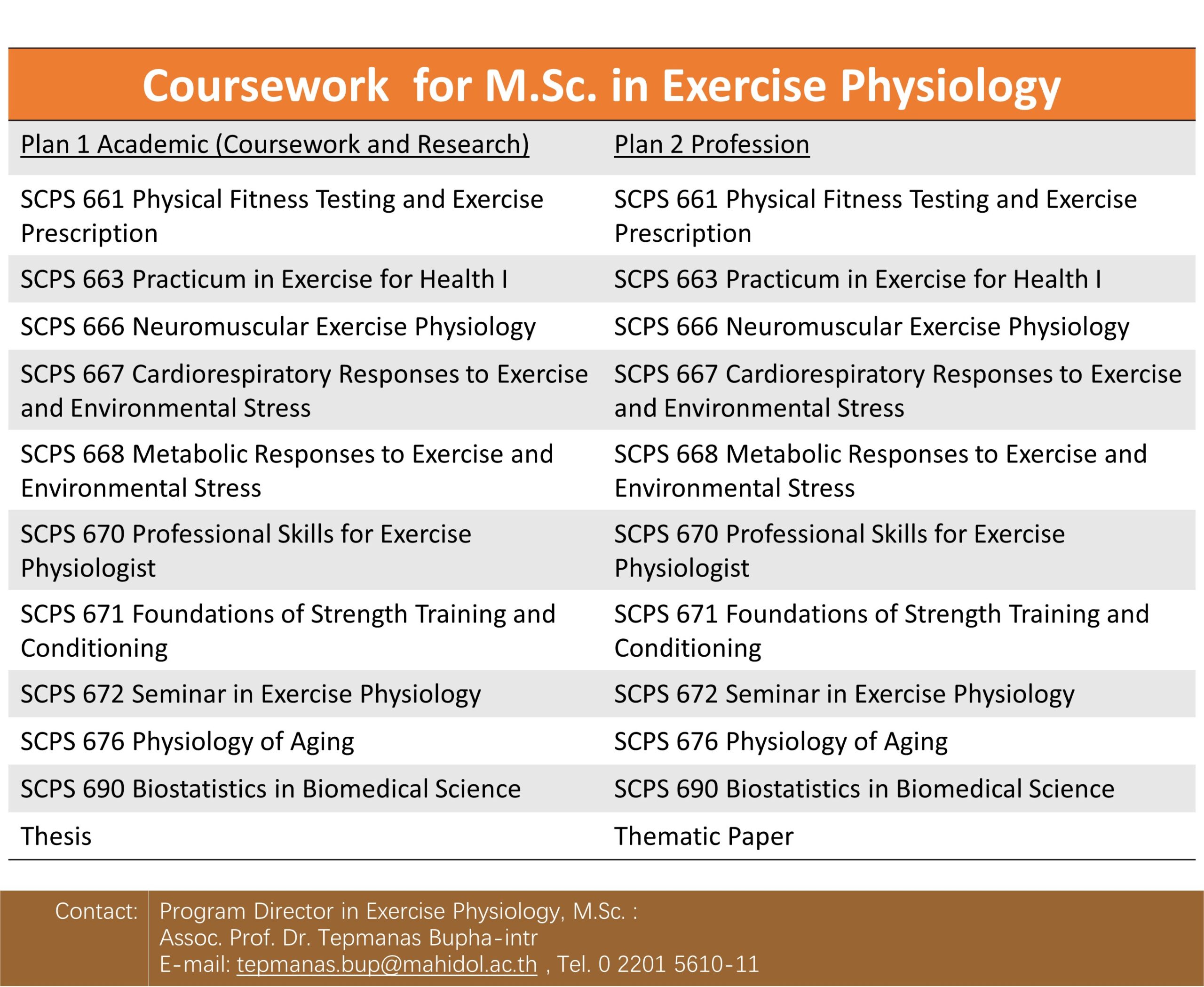 Coursework for M.Sc. in Exercise Physiology

| Plan 1 Academic (Coursework and Research) | Plan 2 Profession |
|---|---|
| SCPS 661 Physical Fitness Testing and Exercise Prescription | SCPS 661 Physical Fitness Testing and Exercise Prescription |
| SCPS 663 Practicum in Exercise for Health I | SCPS 663 Practicum in Exercise for Health I |
| SCPS 666 Neuromuscular Exercise Physiology | SCPS 666 Neuromuscular Exercise Physiology |
| SCPS 667 Cardiorespiratory Responses to Exercise and Environmental Stress | SCPS 667 Cardiorespiratory Responses to Exercise and Environmental Stress |
| SCPS 668 Metabolic Responses to Exercise and Environmental Stress | SCPS 668 Metabolic Responses to Exercise and Environmental Stress |
| SCPS 670 Professional Skills for Exercise Physiologist | SCPS 670 Professional Skills for Exercise Physiologist |
| SCPS 671 Foundations of Strength Training and Conditioning | SCPS 671 Foundations of Strength Training and Conditioning |
| SCPS 672 Seminar in Exercise Physiology | SCPS 672 Seminar in Exercise Physiology |
| SCPS 676 Physiology of Aging | SCPS 676 Physiology of Aging |
| SCPS 690 Biostatistics in Biomedical Science | SCPS 690 Biostatistics in Biomedical Science |
| Thesis | Thematic Paper |

Contact: Program Director in Exercise Physiology, M.Sc. :
Assoc. Prof. Dr. Tepmanas Bupha-intr
E-mail: tepmanas.bup@mahidol.ac.th , Tel. 0 2201 5610-11